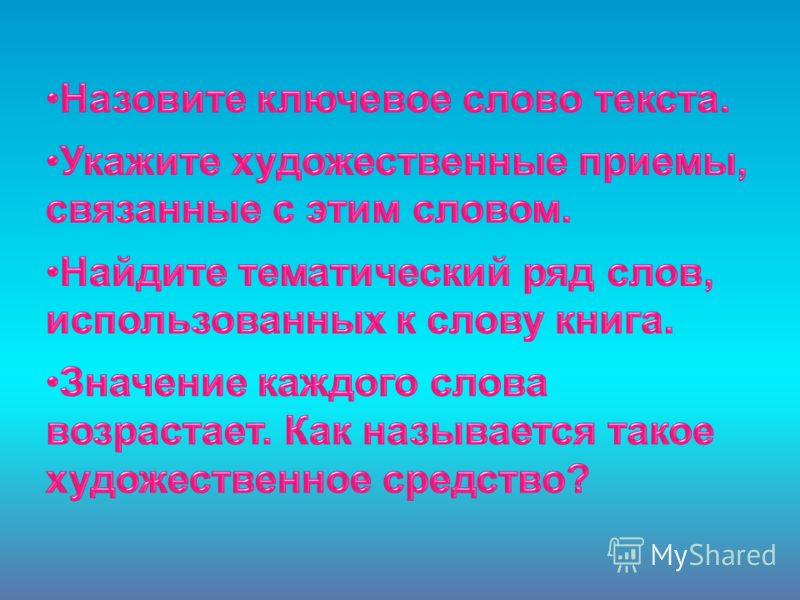 •Назовите ключевое слово текста.

•Укажите художественные приемы, связанные с этим словом.

•Найдите тематический ряд слов, использованных к слову книга.

•Значение каждого слова возрастает. Как называется такое художественное средство?

MyShared